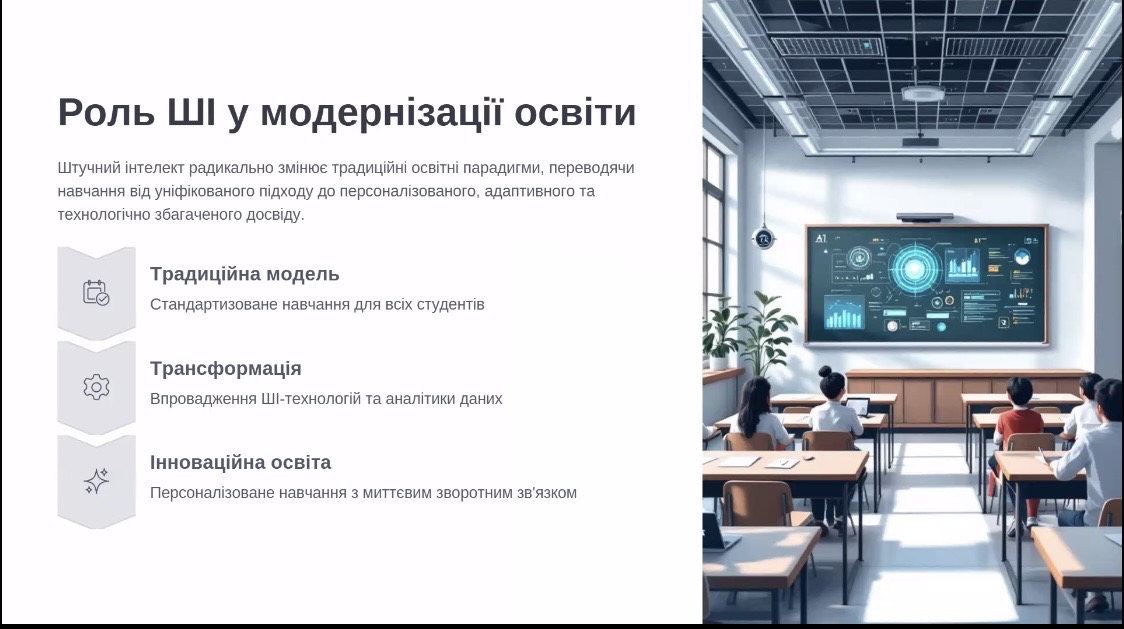 Роль ШІ у модернізації освіти

Штучний інтелект радикально змінює традиційні освітні парадигми, переводячи навчання від уніфікованого підходу до персоналізованого, адаптивного та технологічно збагаченого досвіду.

Традиційна модель

Стандартизоване навчання для всіх студентів

Трансформація

Впровадження ШІ-технологій та аналітики даних

Інноваційна освіта

Персоналізоване навчання з миттєвим зворотним зв'язком

AI